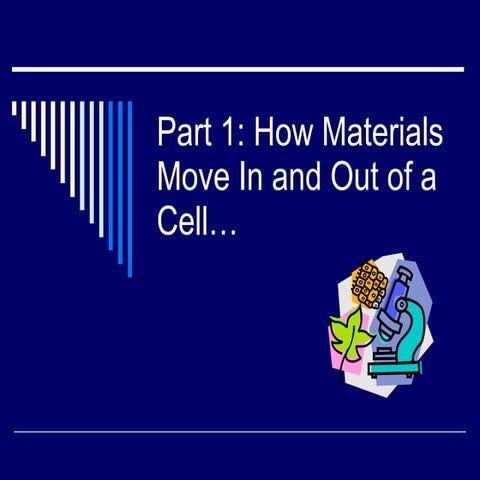 Part 1: How Materials Move In and Out of a Cell…